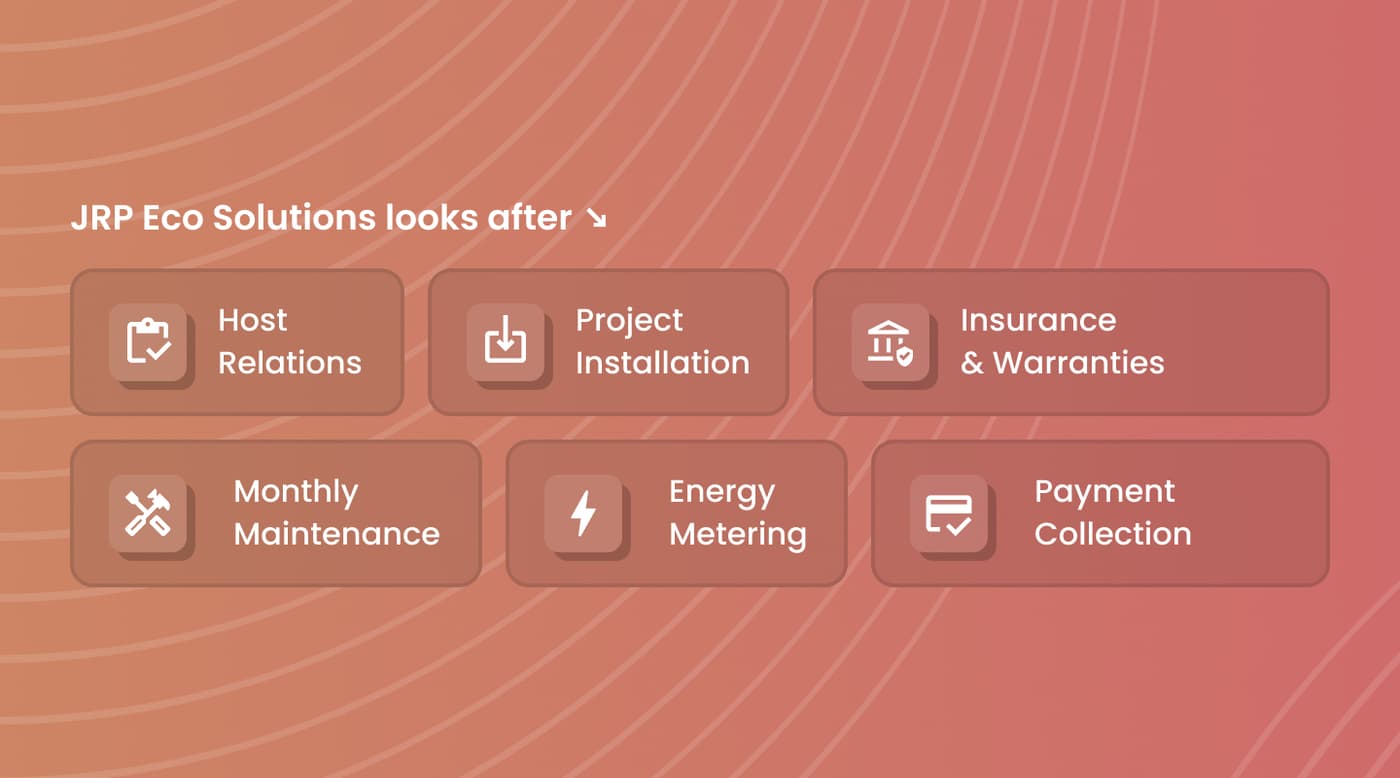 JRP Eco Solutions looks after ↘

Host Relations

Project Installation

Insurance & Warranties

Monthly Maintenance

Energy Metering

Payment Collection